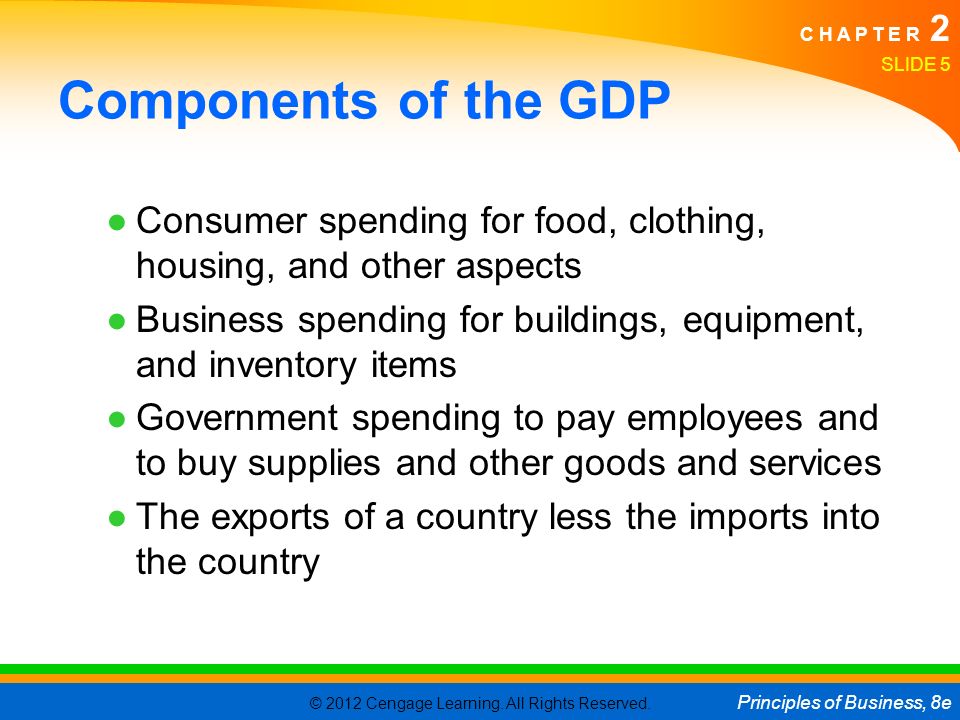 CHAPTER 2
SLIDE 5

Components of the GDP

● Consumer spending for food, clothing, housing, and other aspects
● Business spending for buildings, equipment, and inventory items
● Government spending to pay employees and to buy supplies and other goods and services
● The exports of a country less the imports into the country

© 2012 Cengage Learning. All Rights Reserved.
Principles of Business, 8e